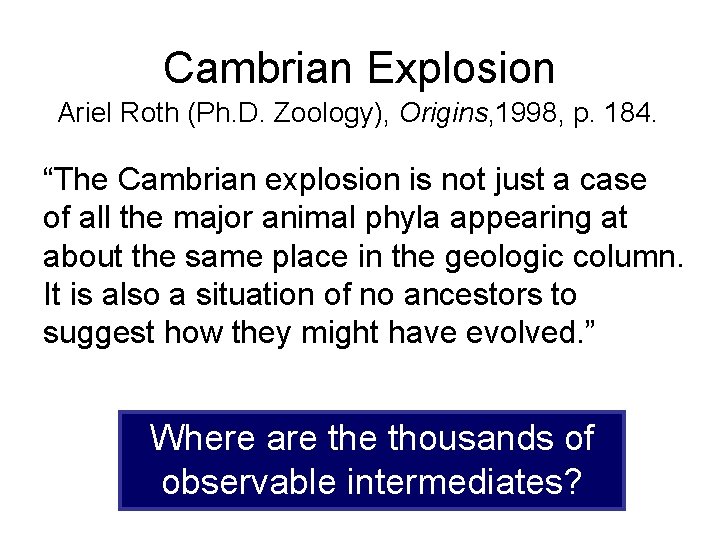 Cambrian Explosion
Ariel Roth (Ph.D. Zoology), Origins,1998, p. 184.

“The Cambrian explosion is not just a case of all the major animal phyla appearing at about the same place in the geologic column. It is also a situation of no ancestors to suggest how they might have evolved.”

Where are the thousands of observable intermediates?